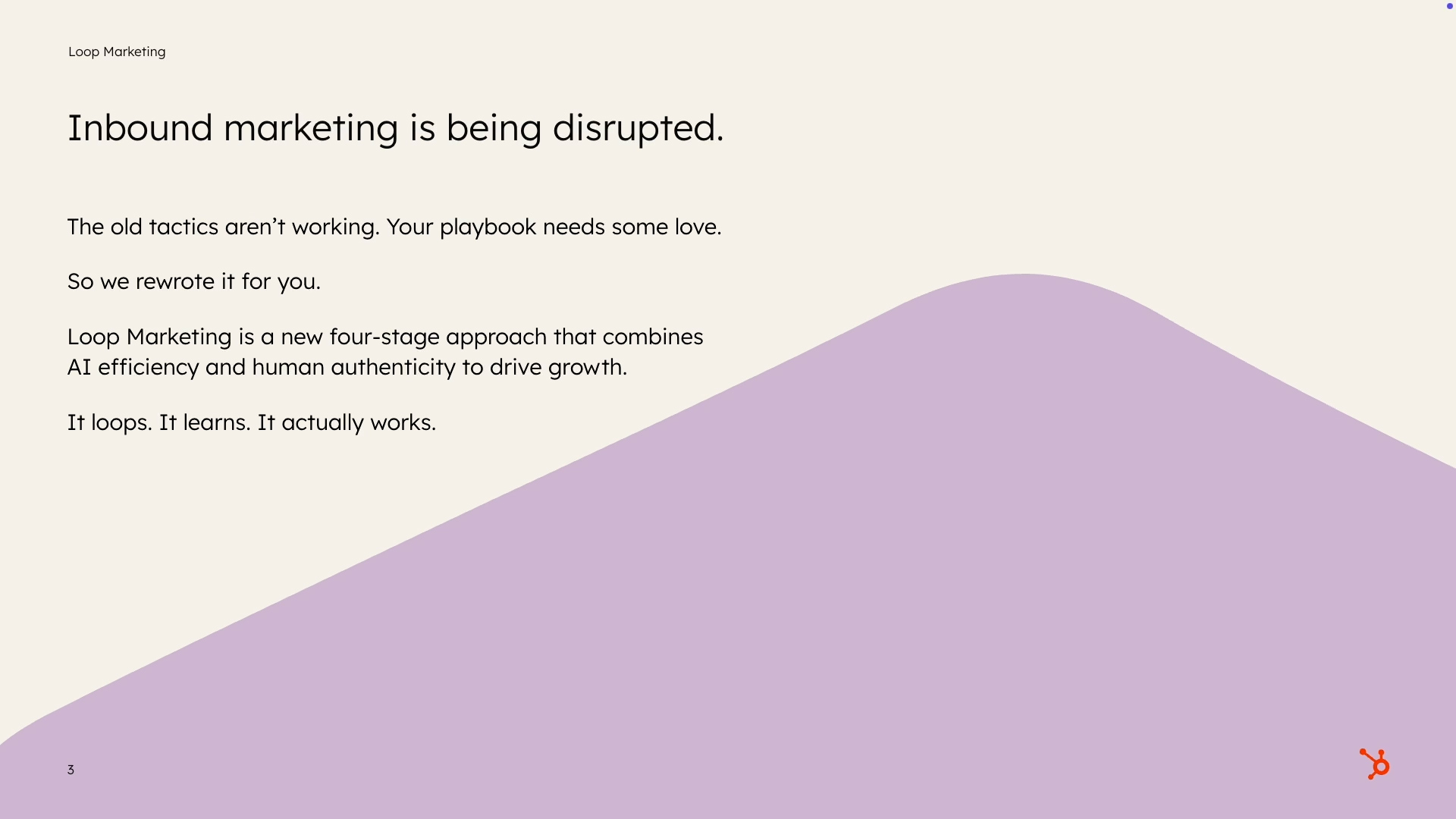 Loop Marketing

Inbound marketing is being disrupted.

The old tactics aren’t working. Your playbook needs some love.

So we rewrote it for you.

Loop Marketing is a new four-stage approach that combines AI efficiency and human authenticity to drive growth.

It loops. It learns. It actually works.

3